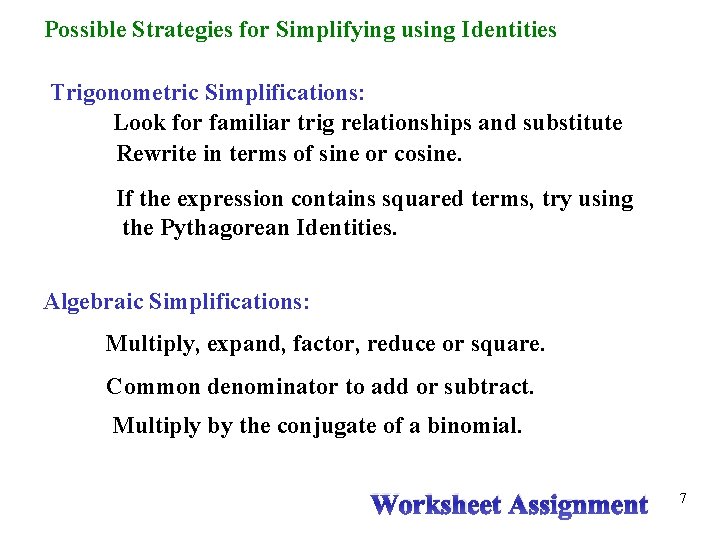 Possible Strategies for Simplifying using Identities

Trigonometric Simplifications:

Look for familiar trig relationships and substitute

Rewrite in terms of sine or cosine.

If the expression contains squared terms, try using the Pythagorean Identities.

Algebraic Simplifications:

Multiply, expand, factor, reduce or square.

Common denominator to add or subtract.

Multiply by the conjugate of a binomial.

Worksheet Assignment

7